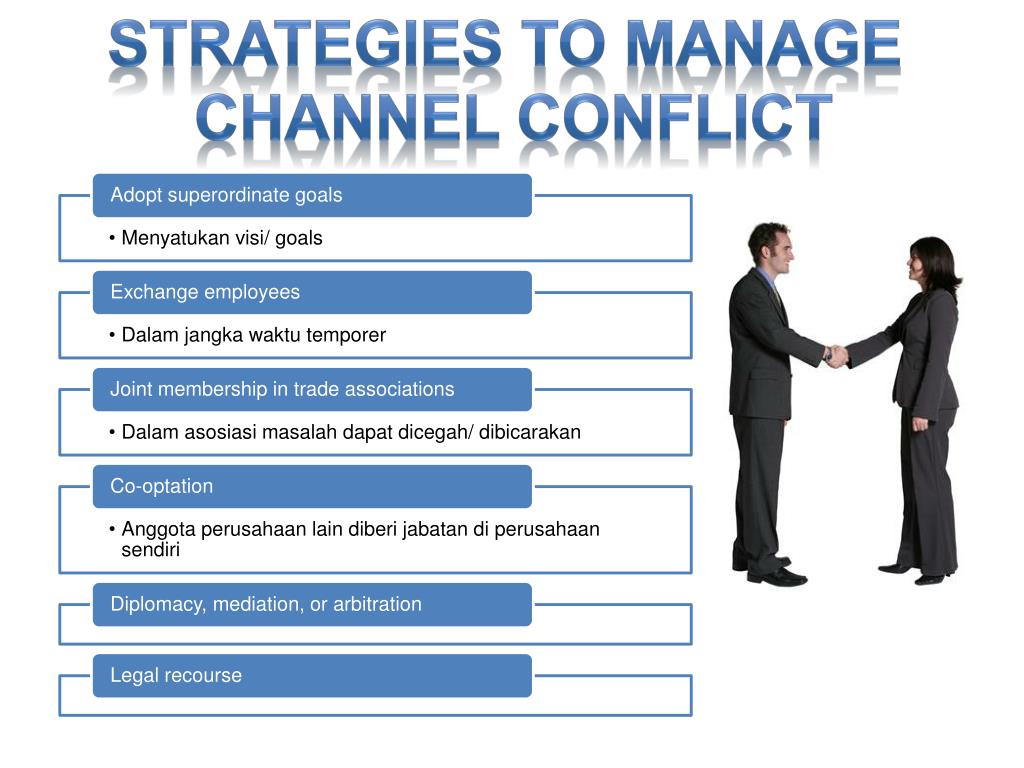 STRATEGIES TO MANAGE CHANNEL CONFLICT

Adopt superordinate goals

• Menyatukan visi/ goals

Exchange employees

• Dalam jangka waktu temporer

Joint membership in trade associations

• Dalam asosiasi masalah dapat dicegah/ dibicarakan

Co-optation

• Anggota perusahaan lain diberi jabatan di perusahaan sendiri

Diplomacy, mediation, or arbitration

Legal recourse